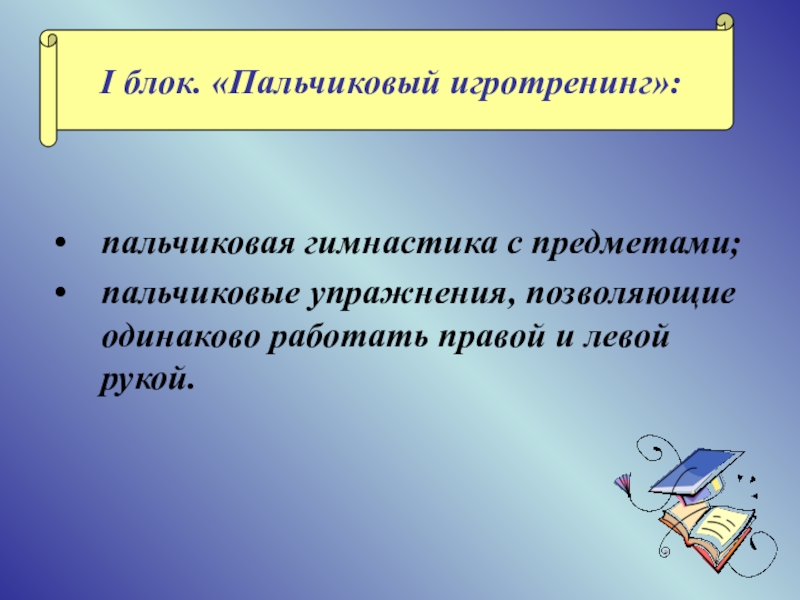 I блок. «Пальчиковый игротренинг»:

• пальчиковая гимнастика с предметами;
• пальчиковые упражнения, позволяющие одинаково работать правой и левой рукой.